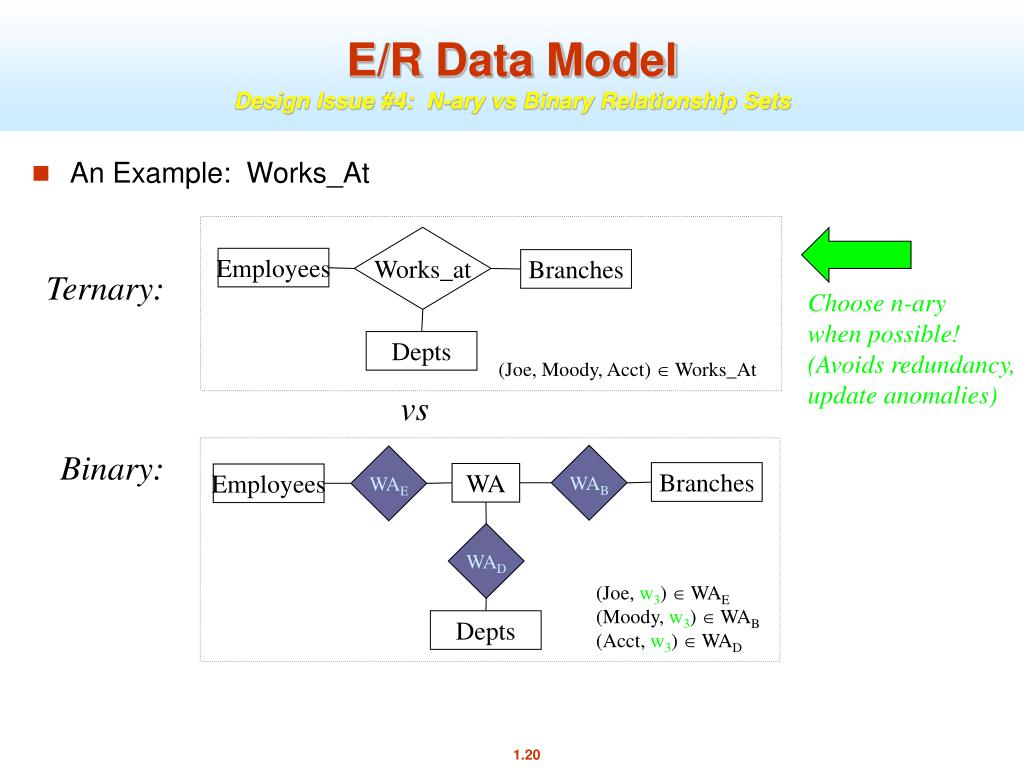 E/R Data Model
Design Issue #4: N-ary vs Binary Relationship Sets

An Example: Works_At

Ternary:

Employees
Works_at
Branches
Depts
(Joe, Moody, Acct) $\in$ Works_At

Choose n-ary when possible! (Avoids redundancy, update anomalies)

vs

Binary:

Employees
$WA_E$
WA
$WA_B$
Branches
$WA_D$
Depts

(Joe, $w_3$) $\in$ $WA_E$
(Moody, $w_3$) $\in$ $WA_B$
(Acct, $w_3$) $\in$ $WA_D$

1.20